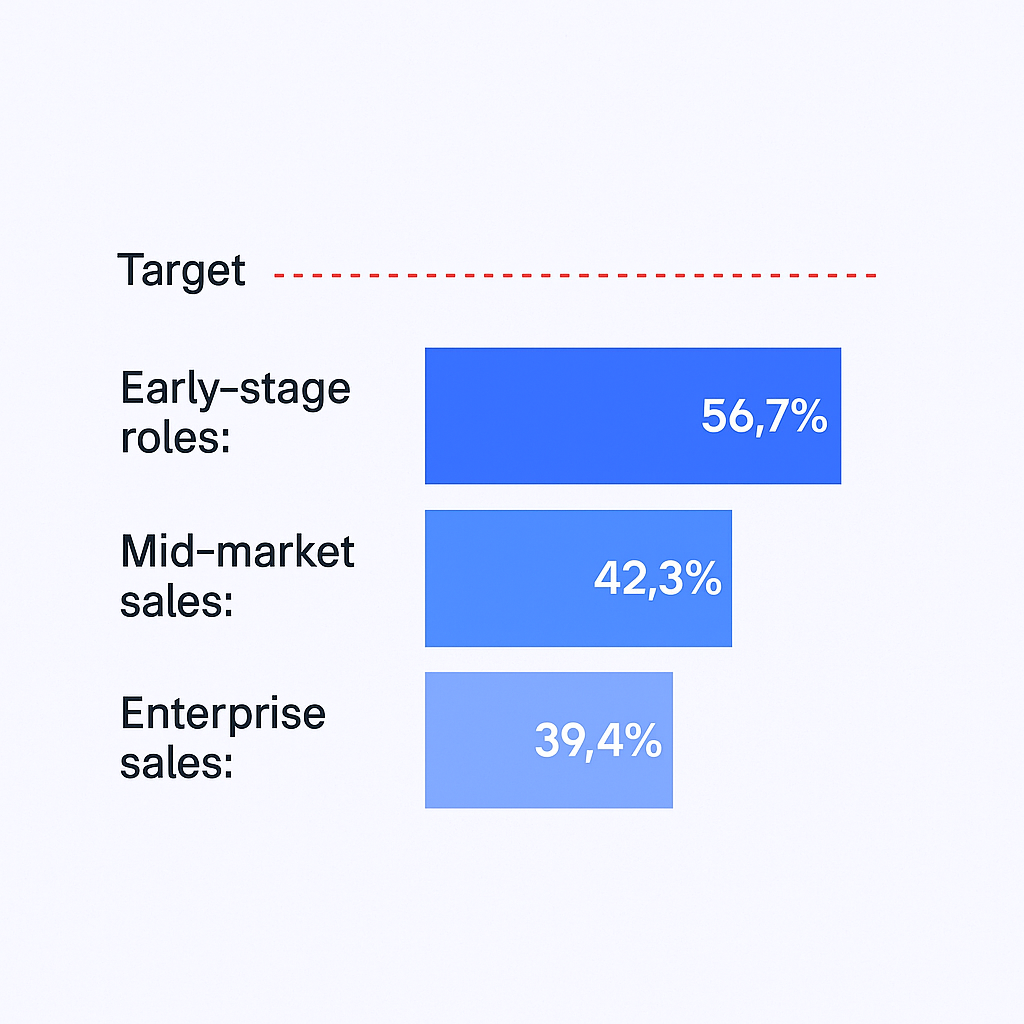 Target

Early-stage roles: 56,7%

Mid-market sales: 42,3%

Enterprise sales: 39,4%